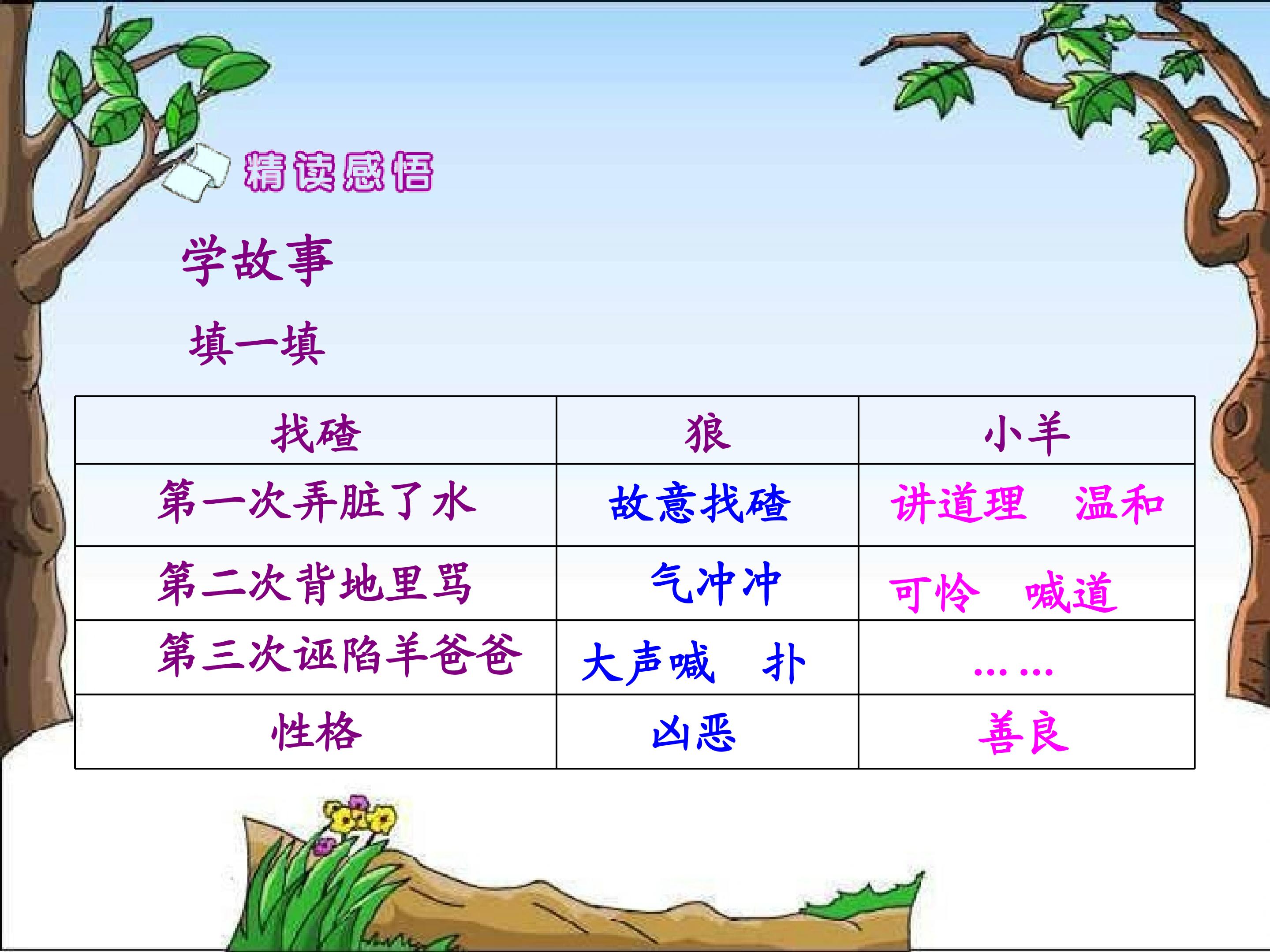 精读感悟

学故事

填一填

| 找碴 | 狼 | 小羊 |
|---|---|---|
| 第一次弄脏了水 | 故意找碴 | 讲道理　温和 |
| 第二次背地里骂 | 气冲冲 | 可怜　喊道 |
| 第三次诬陷羊爸爸 | 大声喊　扑 | …… |
| 性格 | 凶恶 | 善良 |